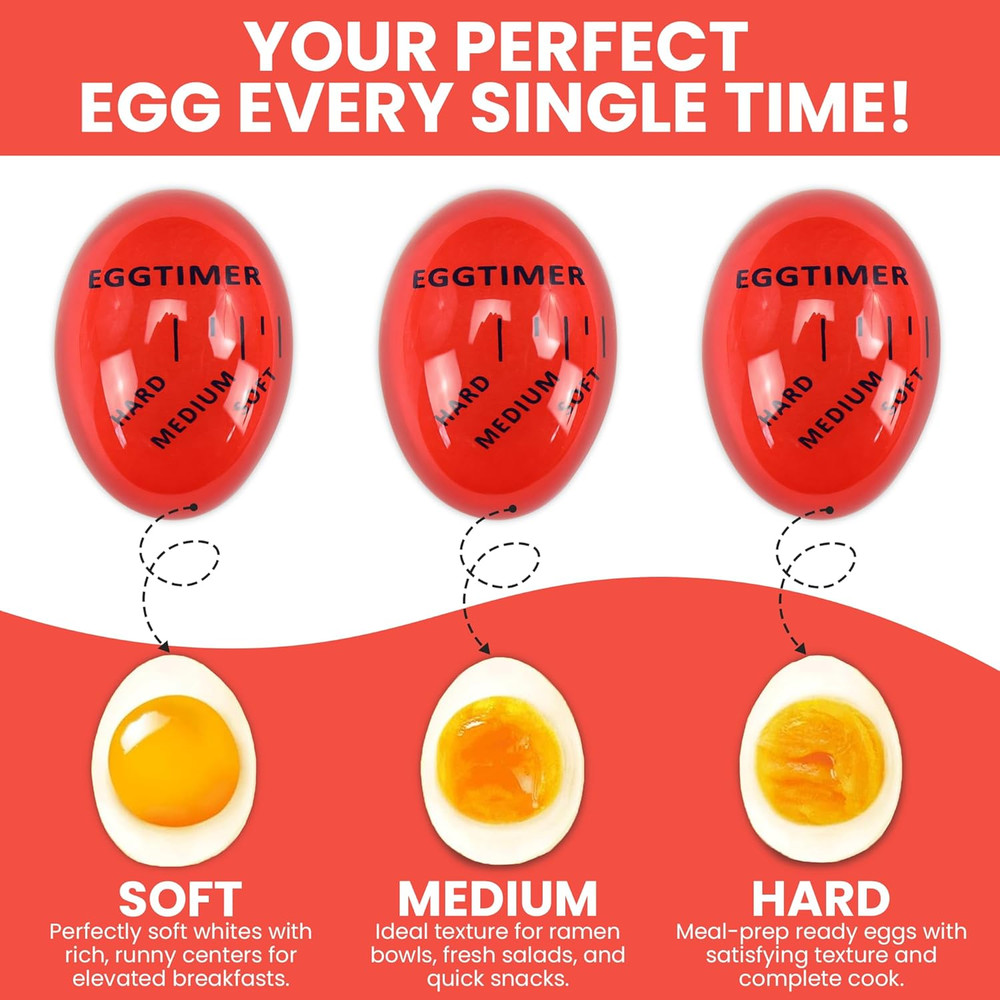 YOUR PERFECT EGG EVERY SINGLE TIME!

EGGTIMER
HARD MEDIUM SOFT

EGGTIMER
HARD MEDIUM SOFT

EGGTIMER
HARD MEDIUM SOFT

SOFT
Perfectly soft whites with rich, runny centers for elevated breakfasts.

MEDIUM
Ideal texture for ramen bowls, fresh salads, and quick snacks.

HARD
Meal-prep ready eggs with satisfying texture and complete cook.